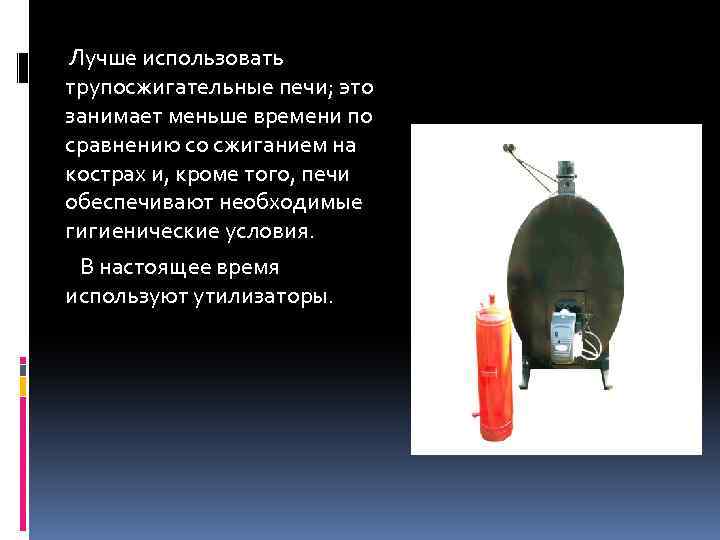 Лучше использовать трупосжигательные печи; это занимает меньше времени по сравнению со сжиганием на кострах и, кроме того, печи обеспечивают необходимые гигиенические условия.

В настоящее время используют утилизаторы.